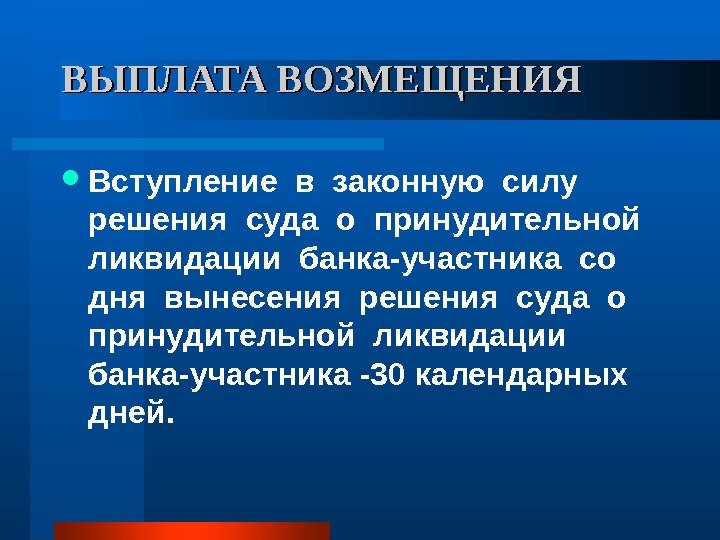 ВЫПЛАТА ВОЗМЕЩЕНИЯ

Вступление в законную силу решения суда о принудительной ликвидации банка-участника со дня вынесения решения суда о принудительной ликвидации банка-участника -30 календарных дней.